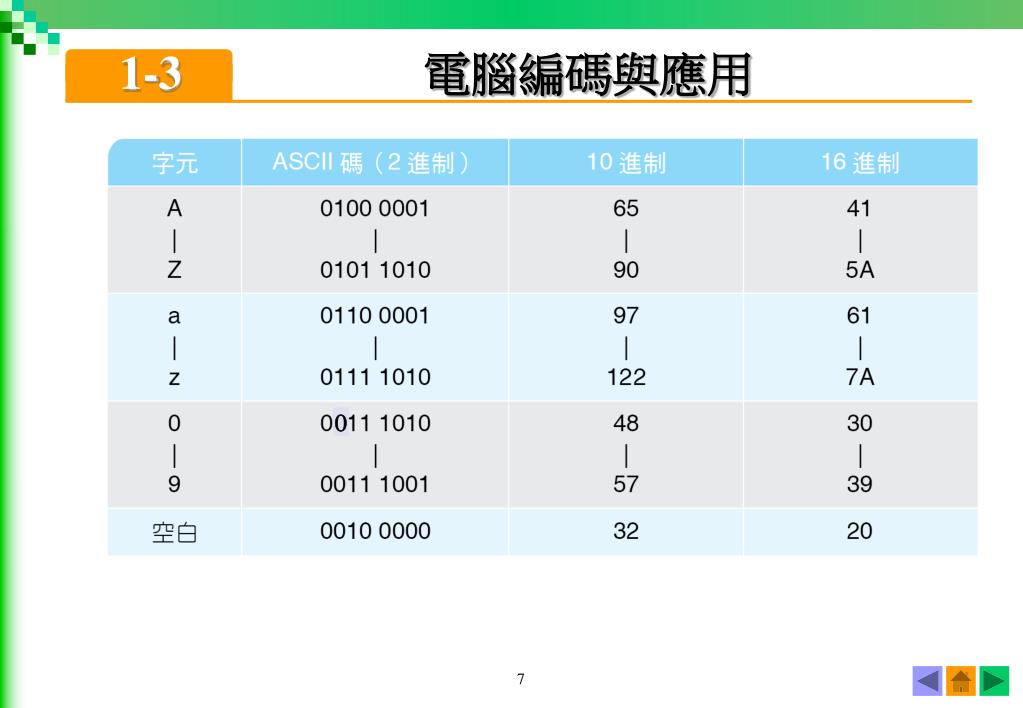 1-3

電腦編碼與應用

| 字元 | ASCII 碼（2 進制） | 10 進制 | 16 進制 |
|---|---|---|---|
| A<br>\|<br>Z | 0100 0001<br>\|<br>0101 1010 | 65<br>\|<br>90 | 41<br>\|<br>5A |
| a<br>\|<br>z | 0110 0001<br>\|<br>0111 1010 | 97<br>\|<br>122 | 61<br>\|<br>7A |
| 0<br>\|<br>9 | 0011 1010<br>\|<br>0011 1001 | 48<br>\|<br>57 | 30<br>\|<br>39 |
| 空白 | 0010 0000 | 32 | 20 |

7